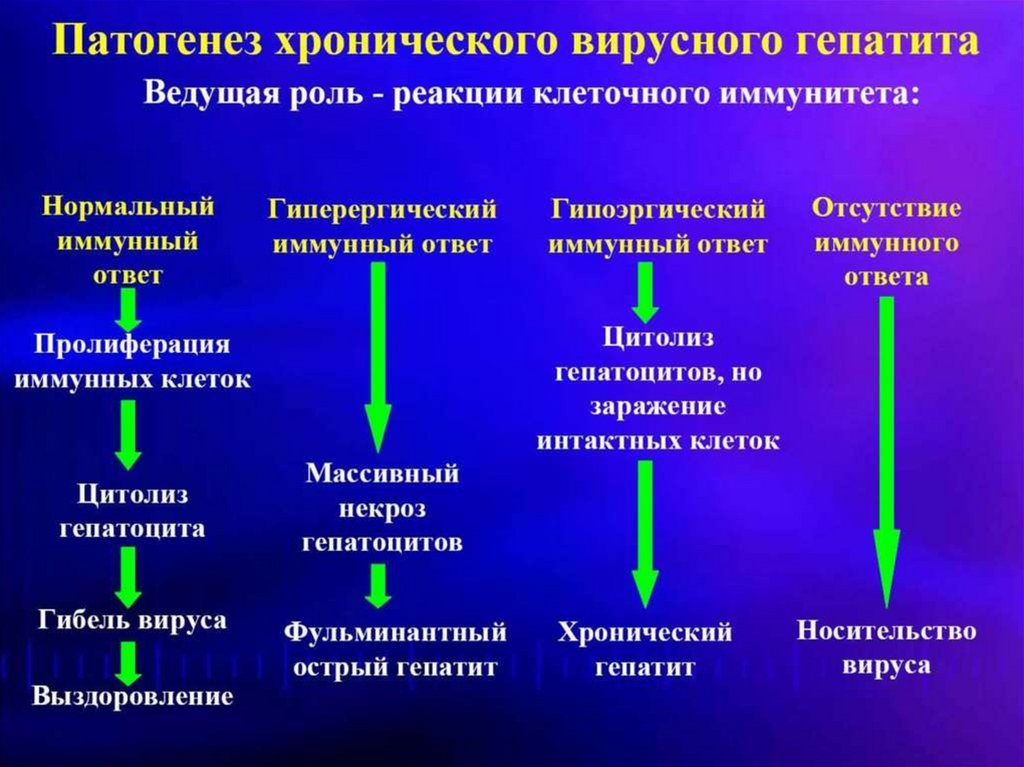 Патогенез хронического вирусного гепатита

Ведущая роль - реакции клеточного иммунитета:

Нормальный иммунный ответ

Пролиферация иммунных клеток

Цитолиз гепатоцита

Гибель вируса

Выздоровление

Гиперергический иммунный ответ

Массивный некроз гепатоцитов

Фульминантный острый гепатит

Гипоэргический иммунный ответ

Цитолиз гепатоцитов, но заражение интактных клеток

Хронический гепатит

Отсутствие иммунного ответа

Носительство вируса